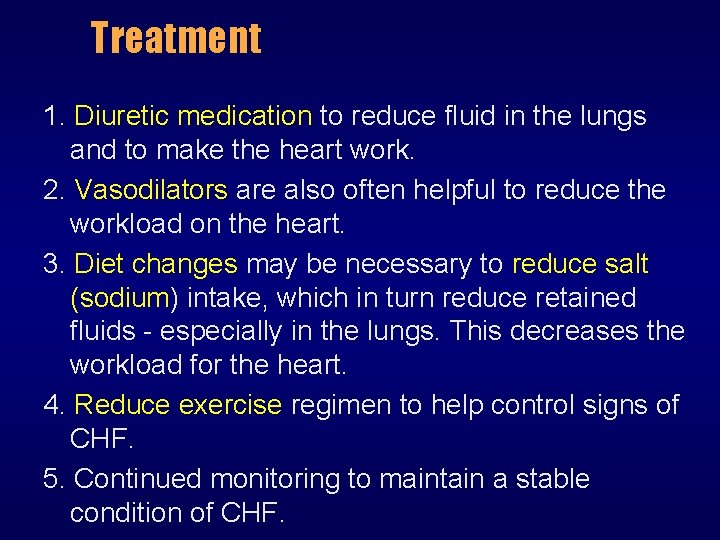 Treatment

1. Diuretic medication to reduce fluid in the lungs and to make the heart work.

2. Vasodilators are also often helpful to reduce the workload on the heart.

3. Diet changes may be necessary to reduce salt (sodium) intake, which in turn reduce retained fluids - especially in the lungs. This decreases the workload for the heart.

4. Reduce exercise regimen to help control signs of CHF.

5. Continued monitoring to maintain a stable condition of CHF.